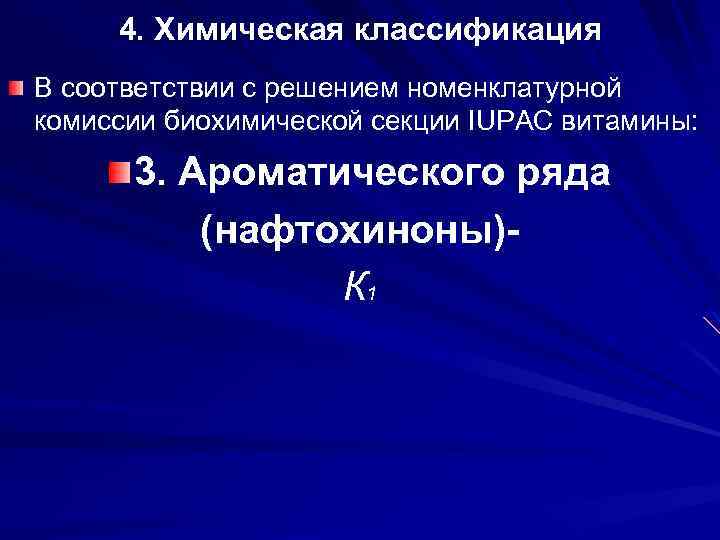 4. Химическая классификация

В соответствии с решением номенклатурной комиссии биохимической секции IUPAC витамины:

3. Ароматического ряда (нафтохиноны)-

$K_1$